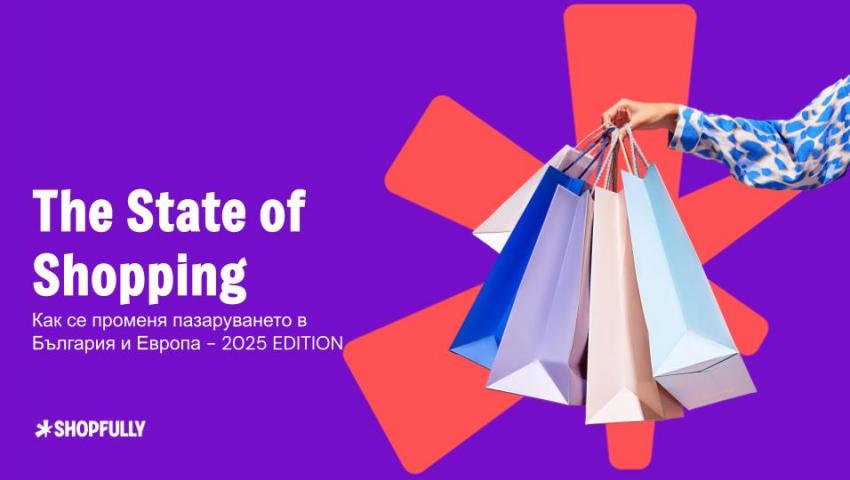 The State of Shopping

Как се променя пазаруването в България и Европа – 2025 EDITION

SHOPFULLY